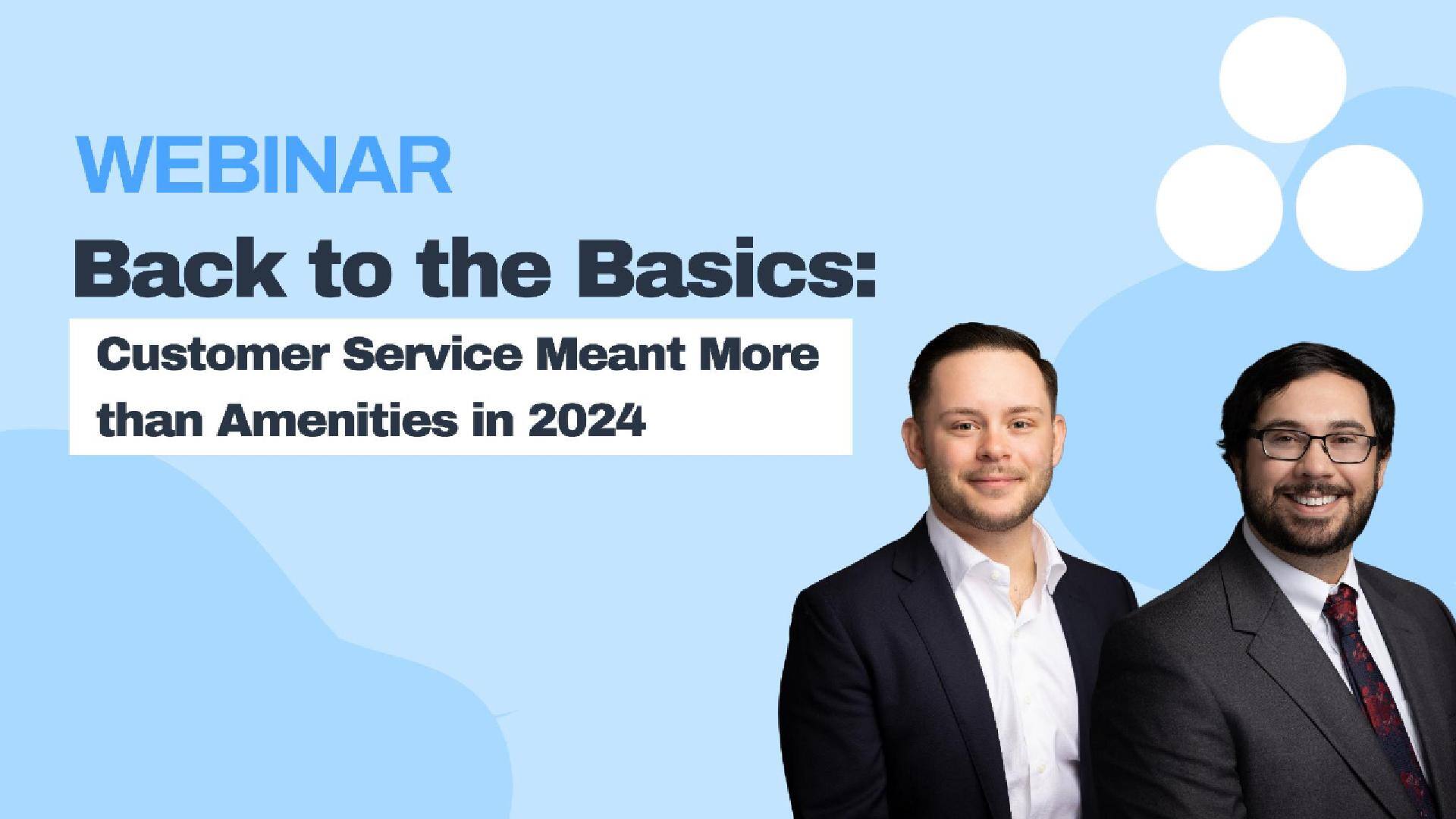 WEBINAR

Back to the Basics:

Customer Service Meant More than Amenities in 2024